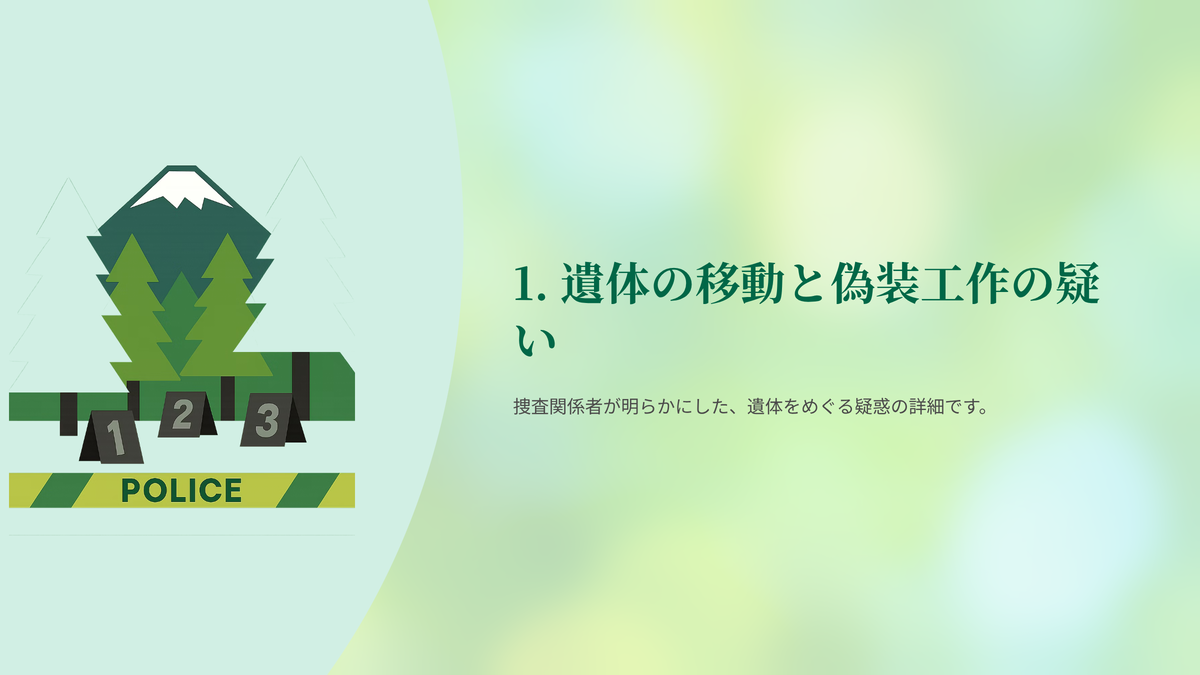 1
2
3
POLICE

1. 遺体の移動と偽装工作の疑い

捜査関係者が明らかにした、遺体をめぐる疑惑の詳細です。